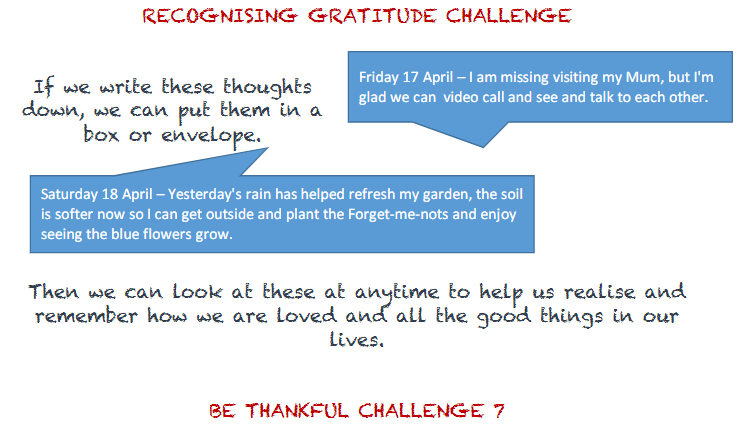 RECOGNISING GRATITUDE CHALLENGE

If we write these thoughts down, we can put them in a box or envelope.

Friday 17 April – I am missing visiting my Mum, but I'm glad we can video call and see and talk to each other.

Saturday 18 April – Yesterday's rain has helped refresh my garden, the soil is softer now so I can get outside and plant the Forget-me-nots and enjoy seeing the blue flowers grow.

Then we can look at these at anytime to help us realise and remember how we are loved and all the good things in our lives.

BE THANKFUL CHALLENGE 7